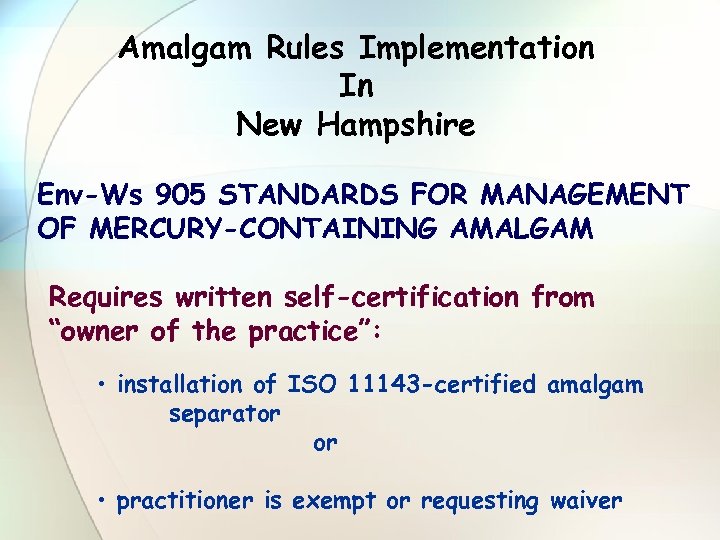 Amalgam Rules Implementation
In
New Hampshire

Env-Ws 905 STANDARDS FOR MANAGEMENT OF MERCURY-CONTAINING AMALGAM

Requires written self-certification from "owner of the practice":

• installation of ISO 11143-certified amalgam separator

or

• practitioner is exempt or requesting waiver